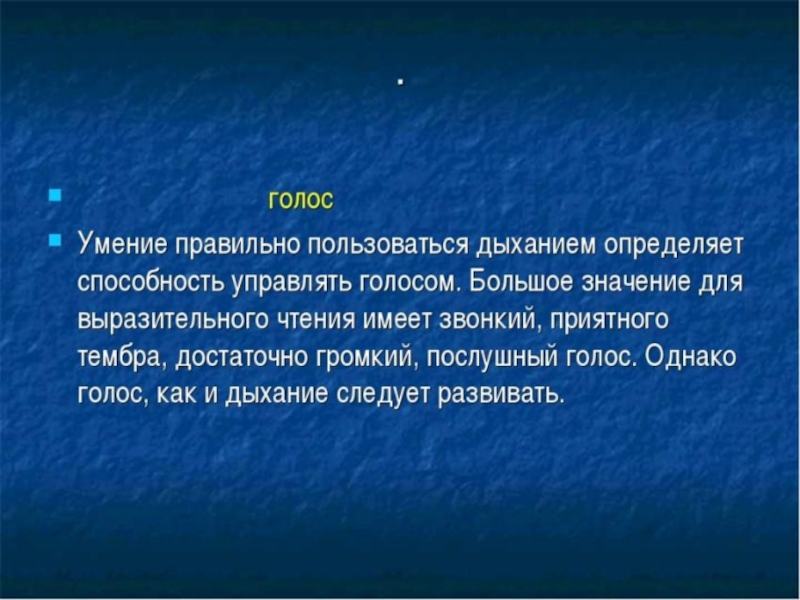 .

голос

Умение правильно пользоваться дыханием определяет способность управлять голосом. Большое значение для выразительного чтения имеет звонкий, приятного тембра, достаточно громкий, послушный голос. Однако голос, как и дыхание следует развивать.